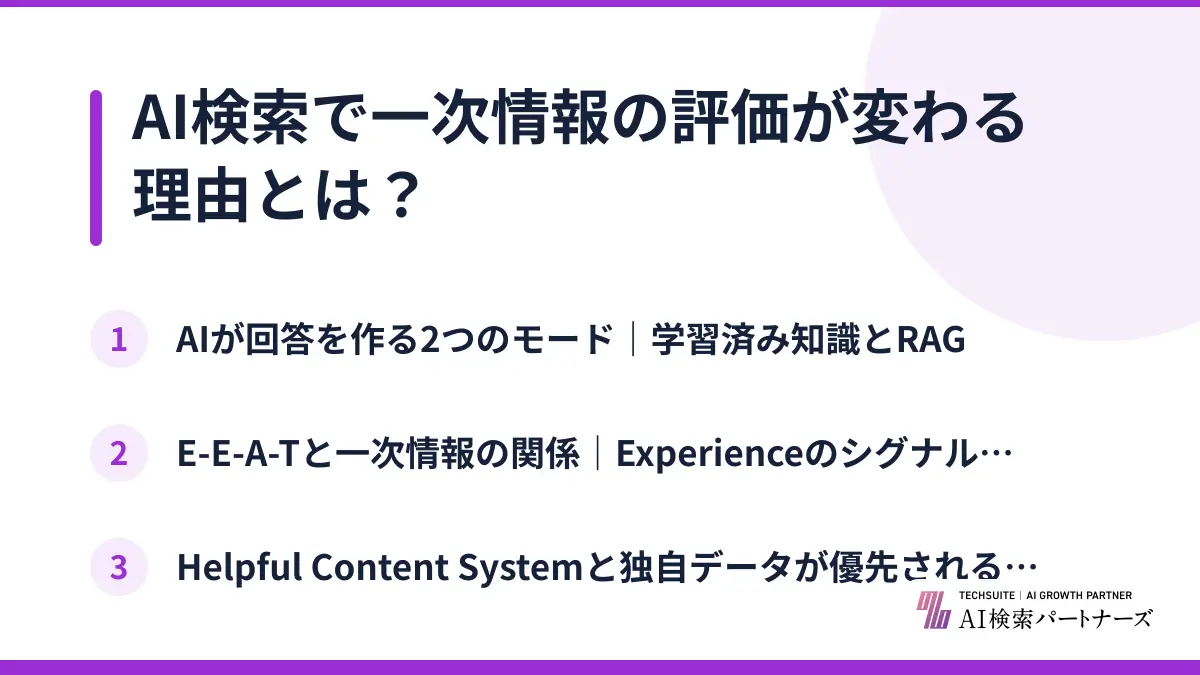 AI検索で一次情報の評価が変わる理由とは？

1 AIが回答を作る2つのモード｜学習済み知識とRAG

2 E-E-A-Tと一次情報の関係｜Experienceのシグナル…

3 Helpful Content Systemと独自データが優先される…

TECHSUITE | AI GROWTH PARTNER
AI検索パートナーズ